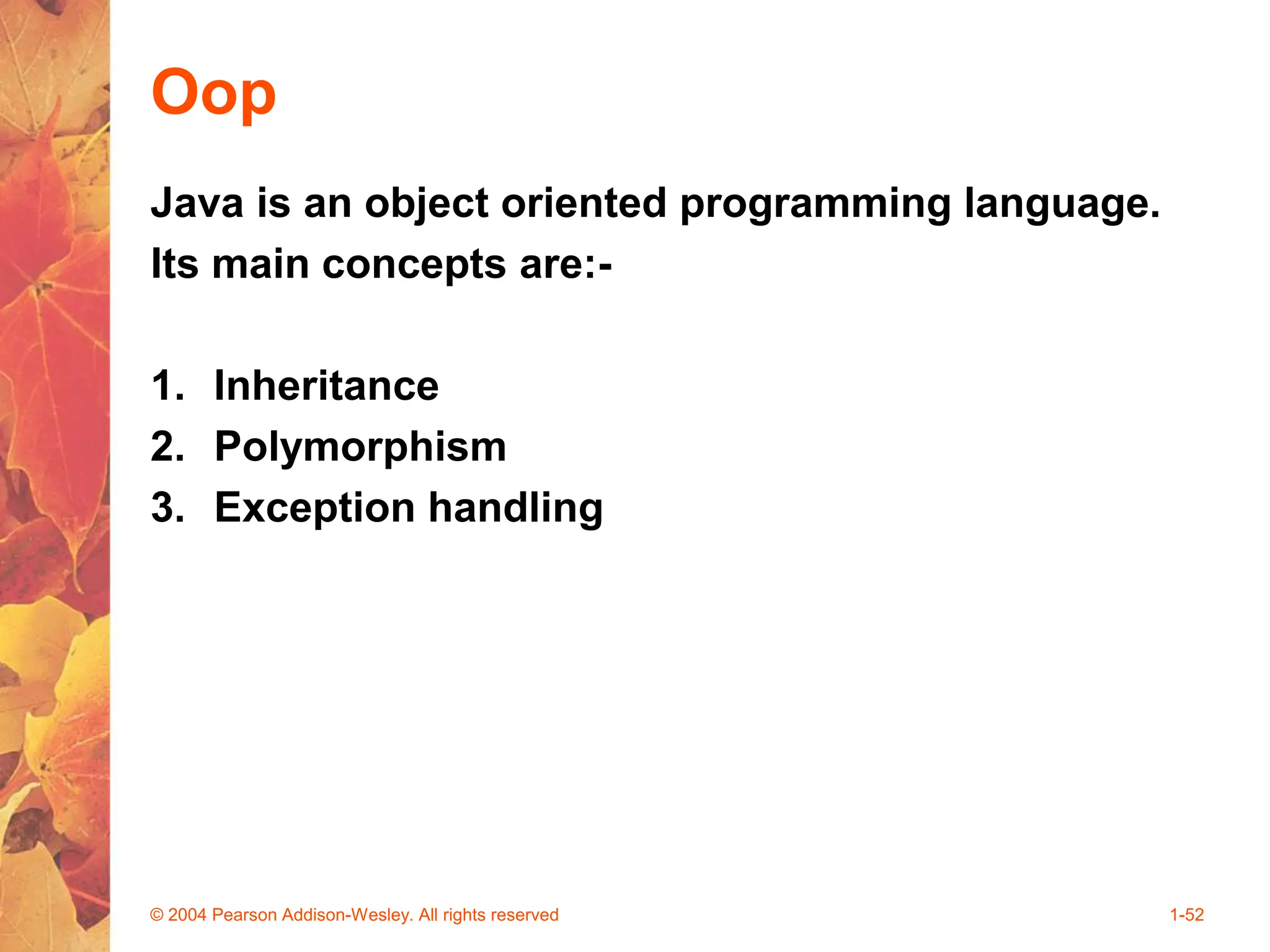 Oop

Java is an object oriented programming language.
Its main concepts are:-

1. Inheritance
2. Polymorphism
3. Exception handling

© 2004 Pearson Addison-Wesley. All rights reserved

1-52